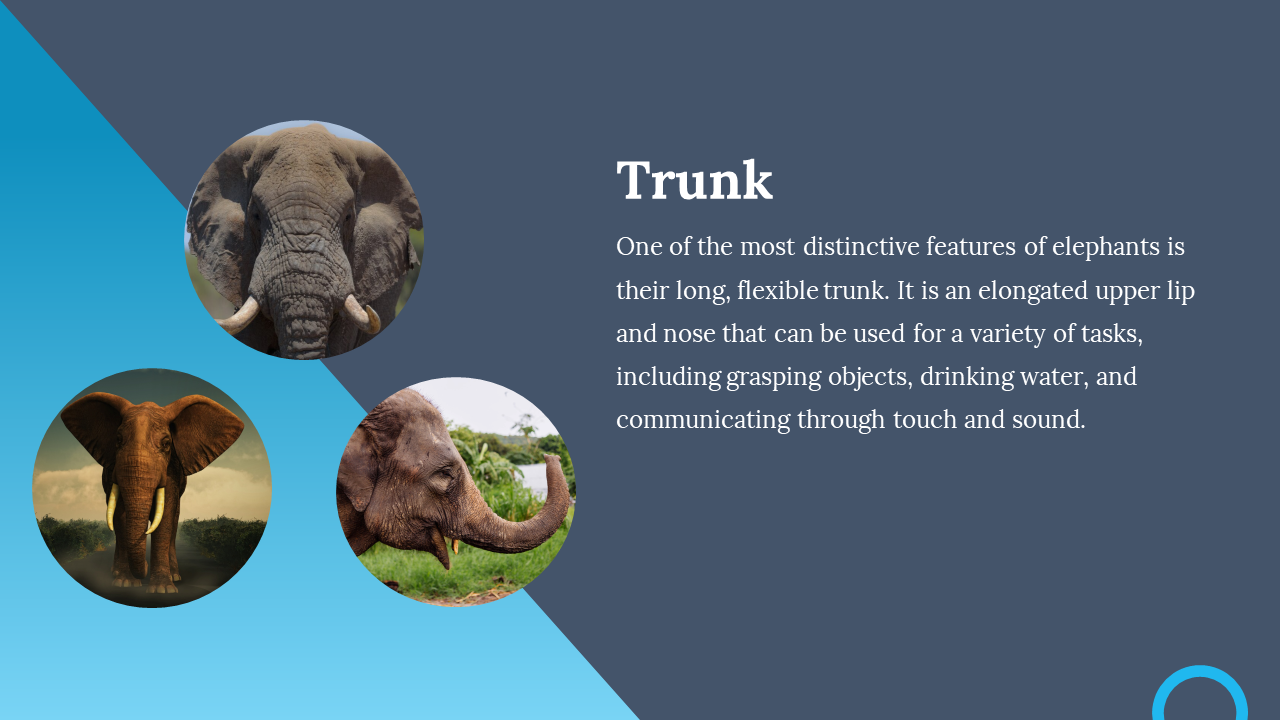 Trunk

One of the most distinctive features of elephants is their long, flexible trunk. It is an elongated upper lip and nose that can be used for a variety of tasks, including grasping objects, drinking water, and communicating through touch and sound.